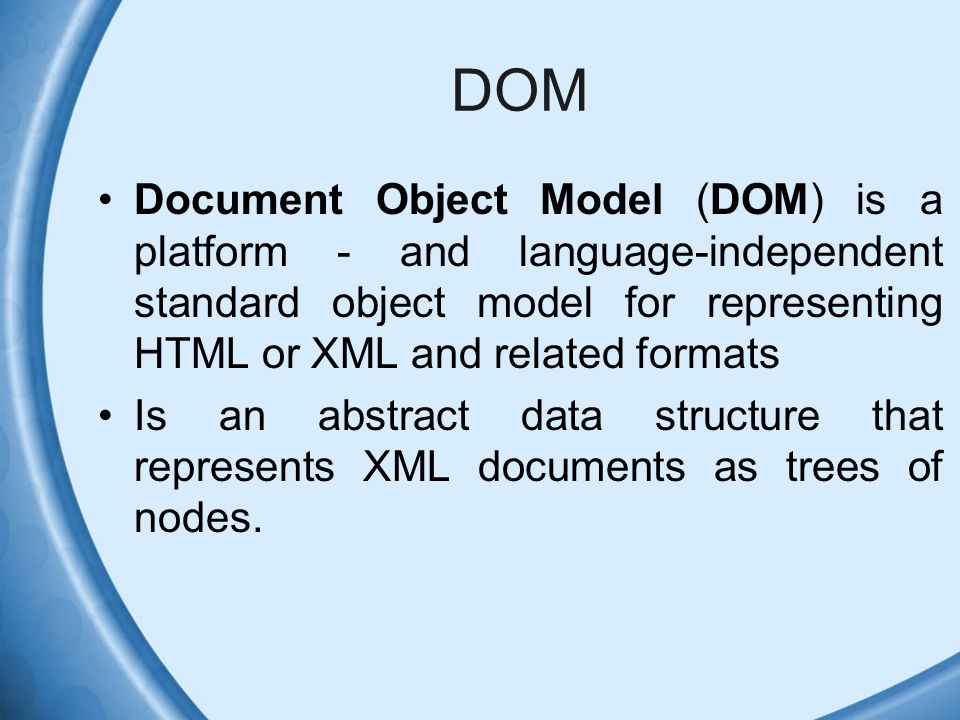 DOM

• Document Object Model (DOM) is a platform - and language-independent standard object model for representing HTML or XML and related formats

• Is an abstract data structure that represents XML documents as trees of nodes.